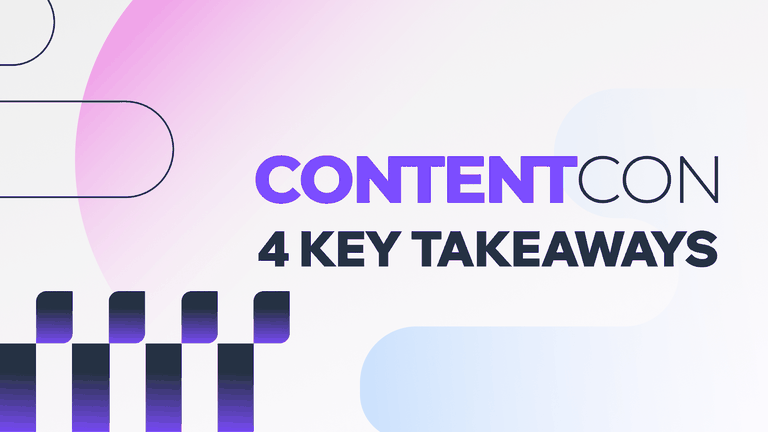 CONTENTCON
4 KEY TAKEAWAYS